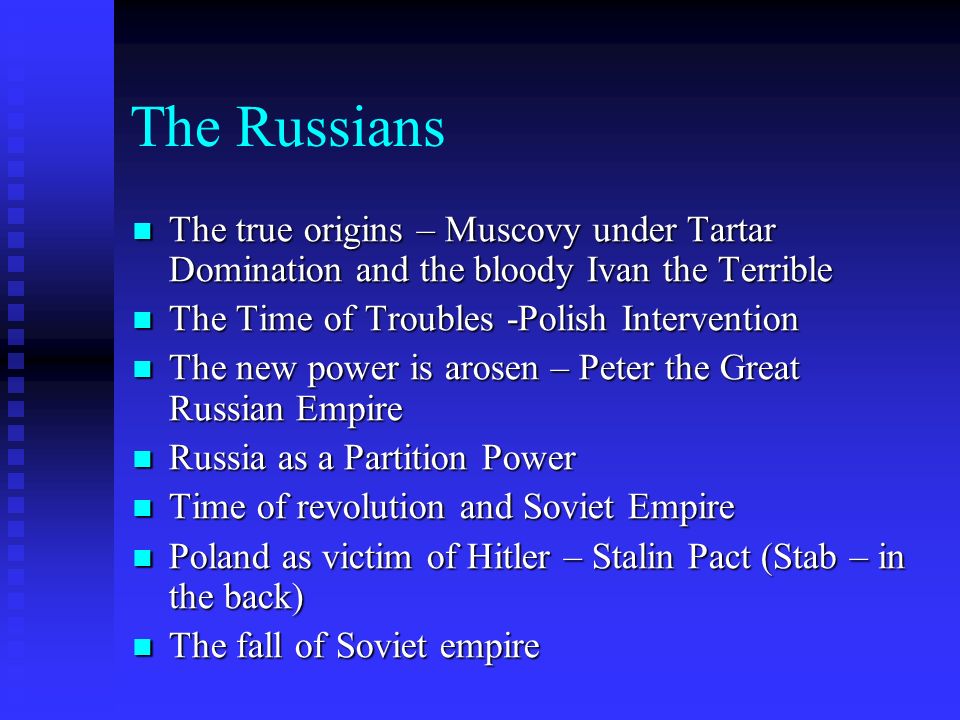 The Russians

- The true origins – Muscovy under Tartar Domination and the bloody Ivan the Terrible
- The Time of Troubles -Polish Intervention
- The new power is arosen – Peter the Great Russian Empire
- Russia as a Partition Power
- Time of revolution and Soviet Empire
- Poland as victim of Hitler – Stalin Pact (Stab – in the back)
- The fall of Soviet empire